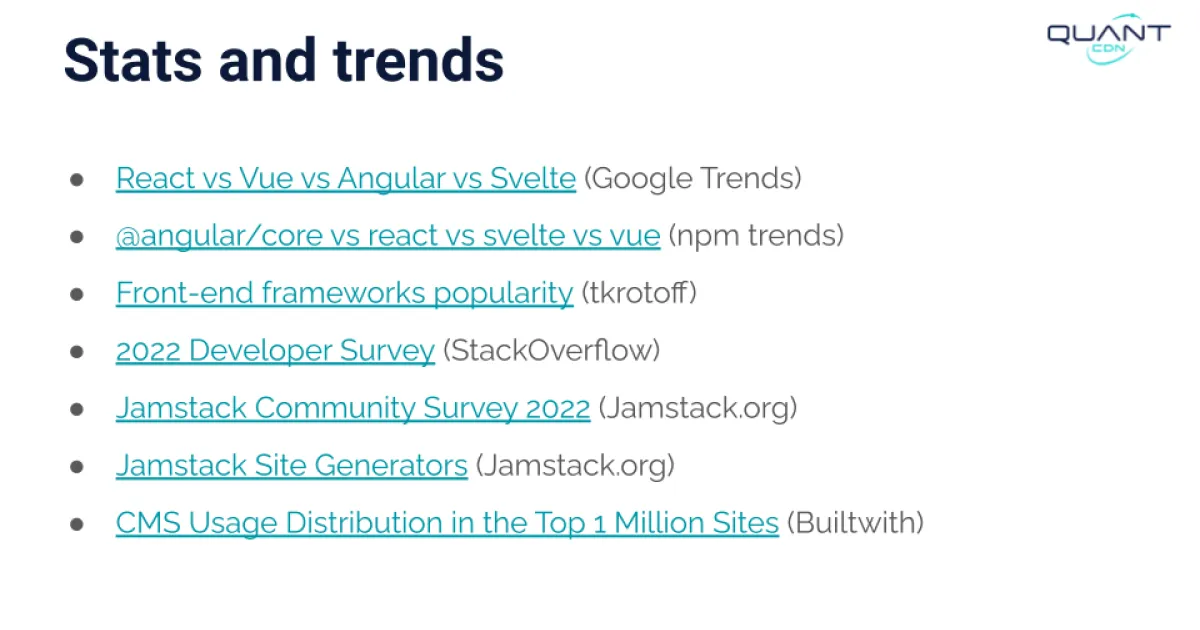 Stats and trends

QUANT CDN

- React vs Vue vs Angular vs Svelte (Google Trends)
- @angular/core vs react vs svelte vs vue (npm trends)
- Front-end frameworks popularity (tkrotoff)
- 2022 Developer Survey (StackOverflow)
- Jamstack Community Survey 2022 (Jamstack.org)
- Jamstack Site Generators (Jamstack.org)
- CMS Usage Distribution in the Top 1 Million Sites (Builtwith)